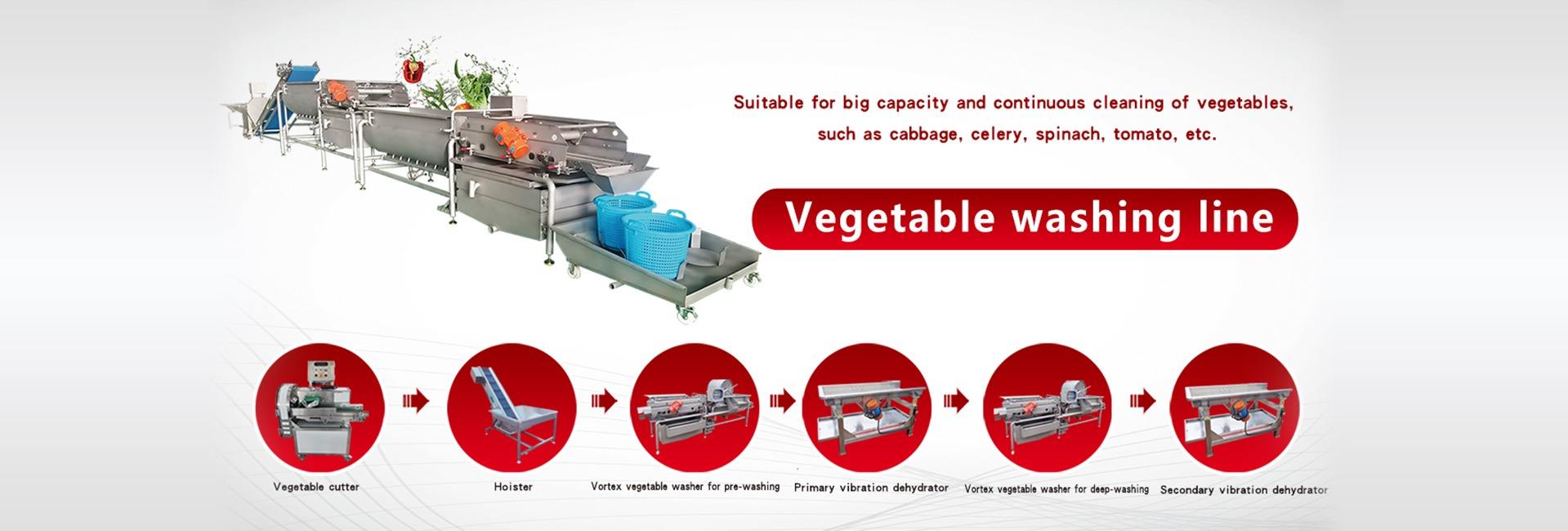 Suitable for big capacity and continuous cleaning of vegetables, such as cabbage, celery, spinach, tomato, etc.

Vegetable washing line

Vegetable cutter

Hoister

Vortex vegetable washer for pre-washing

Primary vibration dehydrator

Vortex vegetable washer for deep-washing

Secondary vibration dehydrator